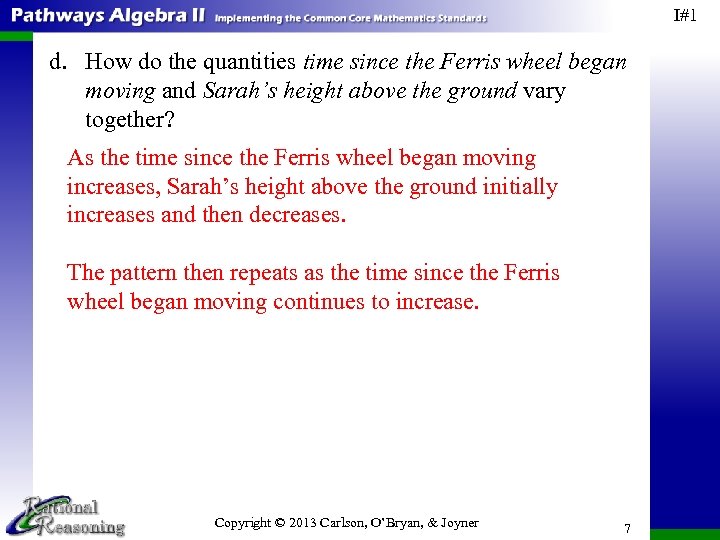 Pathways Algebra II Implementing the Common Core Mathematics Standards

I#1

d. How do the quantities time since the Ferris wheel began moving and Sarah's height above the ground vary together?

As the time since the Ferris wheel began moving increases, Sarah's height above the ground initially increases and then decreases.

The pattern then repeats as the time since the Ferris wheel began moving continues to increase.

Rational Reasoning

Copyright © 2013 Carlson, O'Bryan, & Joyner

7